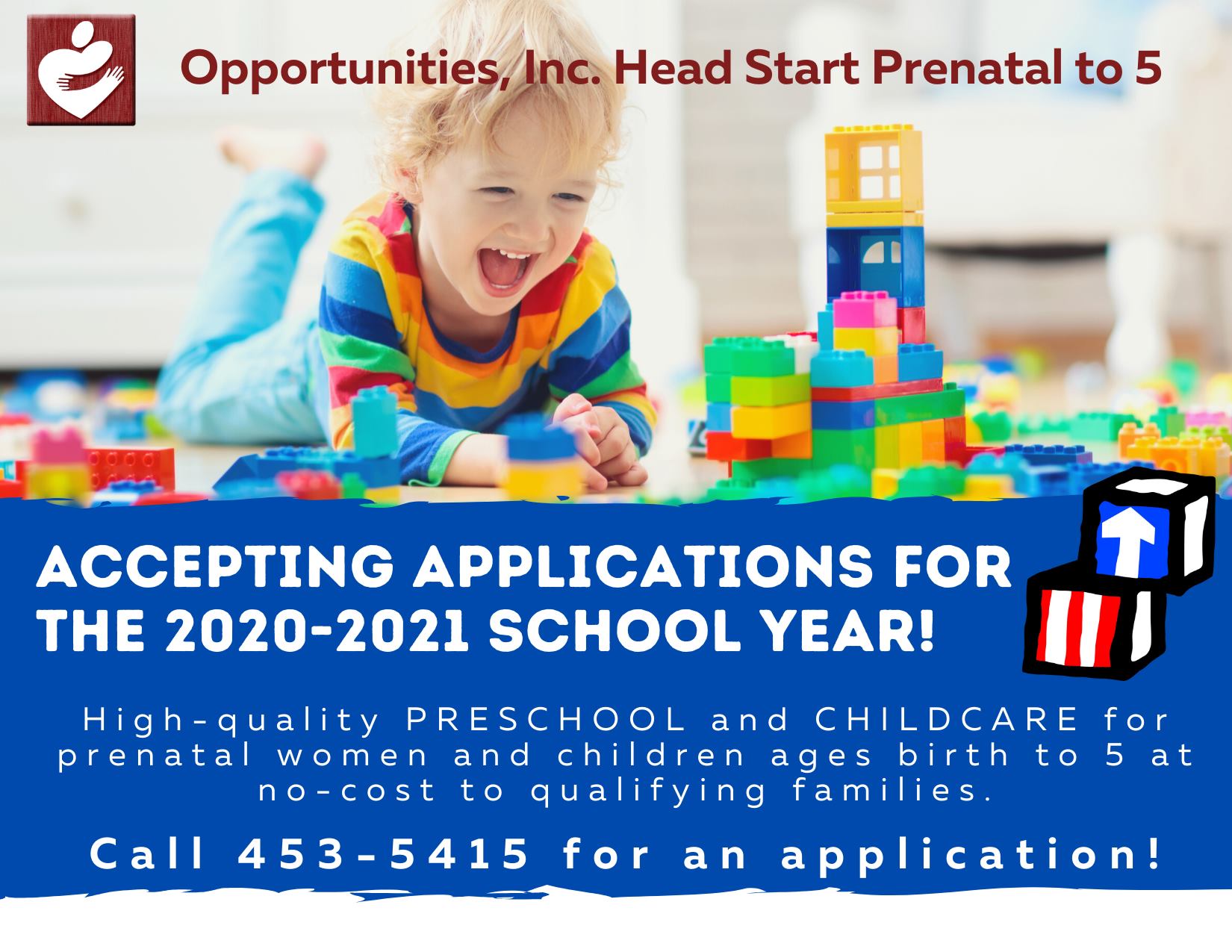 Opportunities, Inc. Head Start Prenatal to 5

ACCEPTING APPLICATIONS FOR THE 2020-2021 SCHOOL YEAR!

High-quality PRESCHOOL and CHILDCARE for prenatal women and children ages birth to 5 at no-cost to qualifying families.

Call 453-5415 for an application!